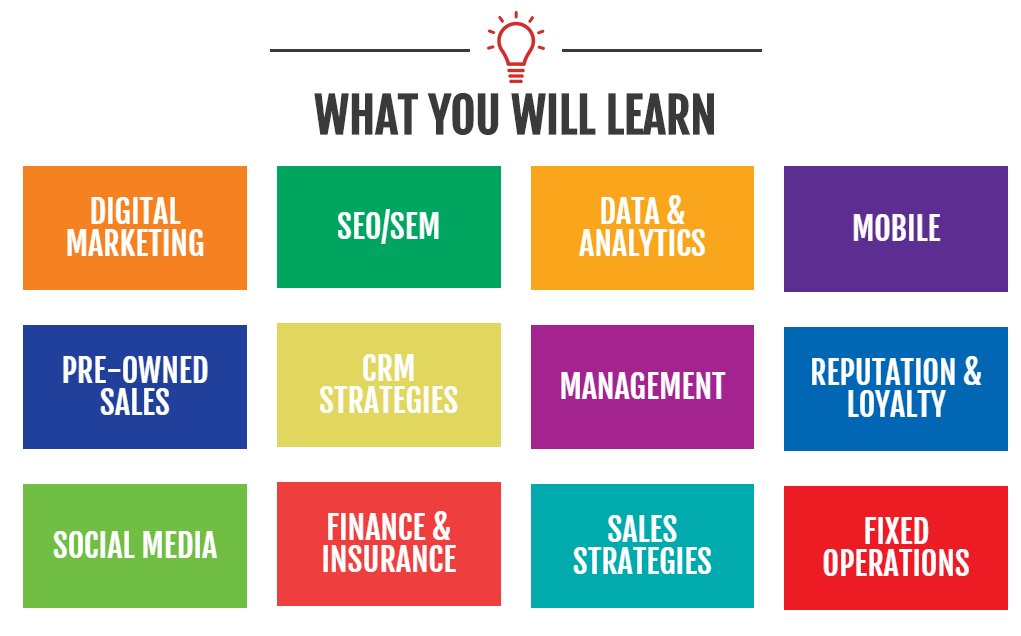 WHAT YOU WILL LEARN

DIGITAL MARKETING

SEO/SEM

DATA & ANALYTICS

MOBILE

PRE-OWNED SALES

CRM STRATEGIES

MANAGEMENT

REPUTATION & LOYALTY

SOCIAL MEDIA

FINANCE & INSURANCE

SALES STRATEGIES

FIXED OPERATIONS